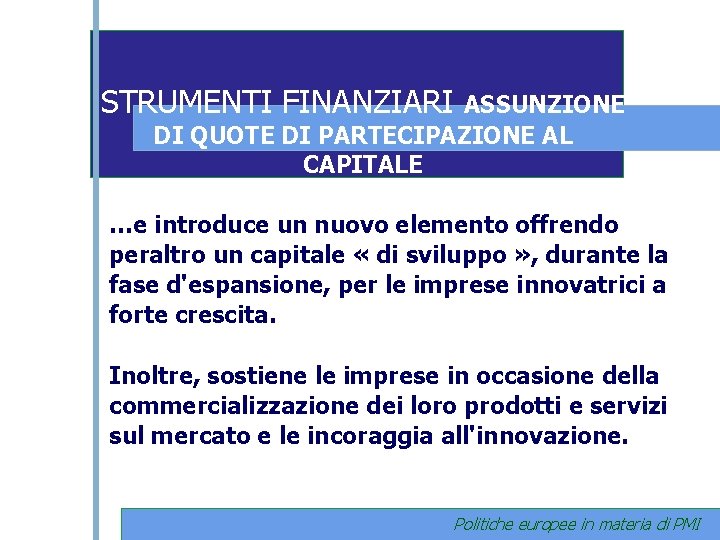 STRUMENTI FINANZIARI ASSUNZIONE DI QUOTE DI PARTECIPAZIONE AL CAPITALE

…e introduce un nuovo elemento offrendo peraltro un capitale « di sviluppo », durante la fase d'espansione, per le imprese innovatrici a forte crescita.

Inoltre, sostiene le imprese in occasione della commercializzazione dei loro prodotti e servizi sul mercato e le incoraggia all'innovazione.

Politiche europee in materia di PMI